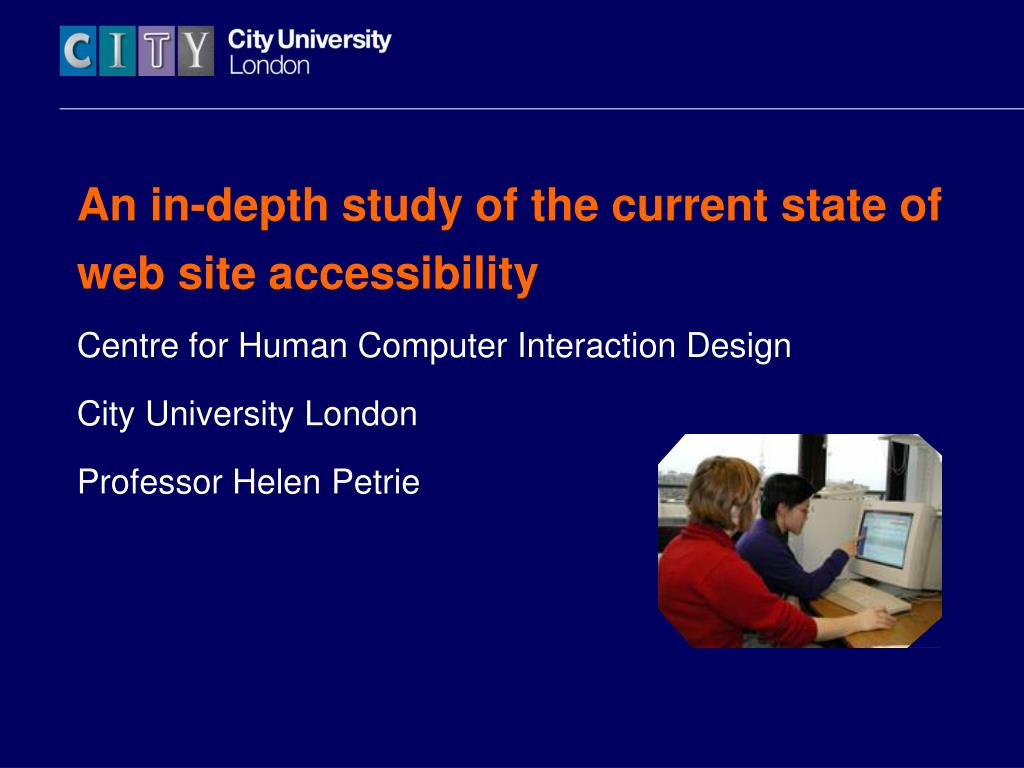 CITY City University London

An in-depth study of the current state of web site accessibility

Centre for Human Computer Interaction Design

City University London

Professor Helen Petrie